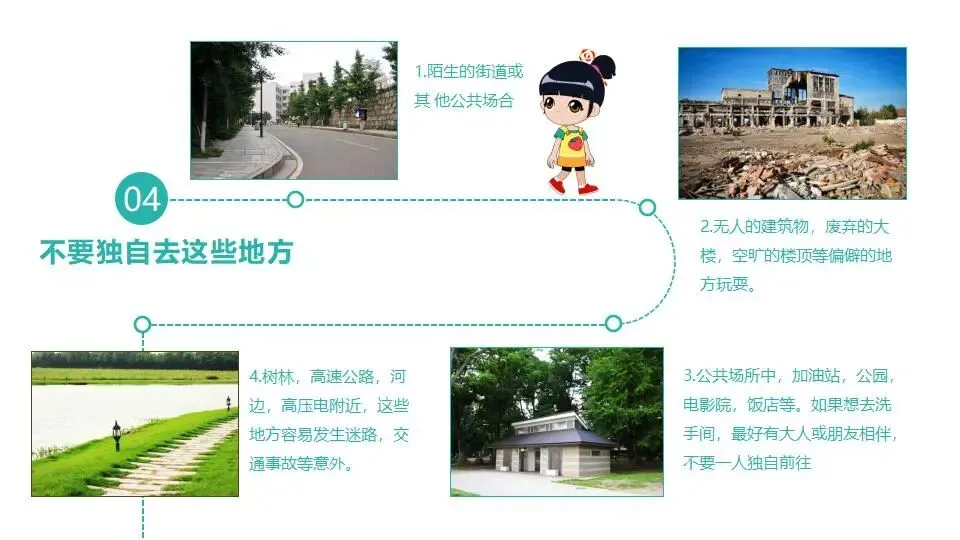 04

不要独自去这些地方

1.陌生的街道或其 他公共场合

2.无人的建筑物，废弃的大楼，空旷的楼顶等偏僻的地方玩耍。

3.公共场所中，加油站，公园，电影院，饭店等。如果想去洗手间，最好有大人或朋友相伴，不要一人独自前往

4.树林，高速公路，河边，高压电附近，这些地方容易发生迷路，交通事故等意外。